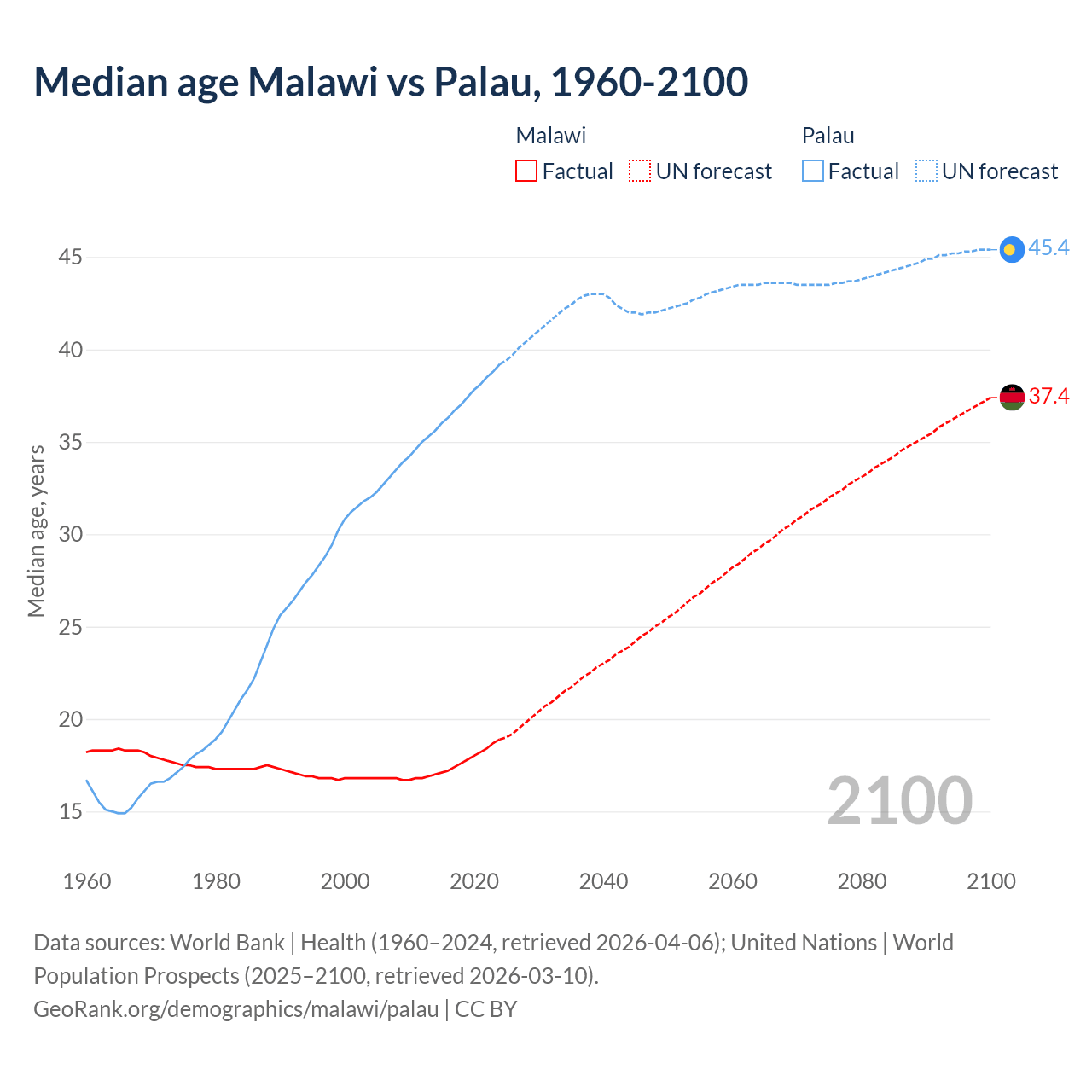 Median age Malawi vs Palau, 1960-2100

Malawi
Factual
UN forecast
Palau
Factual
UN forecast

Median age, years

45
40
35
30
25
20
15

45.4
37.4

2100

1960
1980
2000
2020
2040
2060
2080
2100

Data sources: World Bank | Health (1960–2024, retrieved 2026-04-06); United Nations | World Population Prospects (2025–2100, retrieved 2026-03-10).
GeoRank.org/demographics/malawi/palau | CC BY